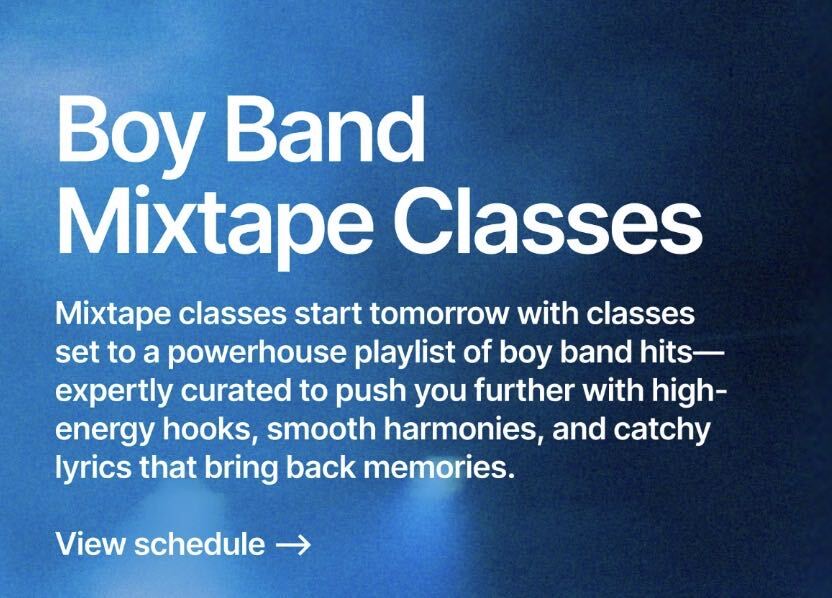 Boy Band Mixtape Classes

Mixtape classes start tomorrow with classes set to a powerhouse playlist of boy band hits—expertly curated to push you further with high-energy hooks, smooth harmonies, and catchy lyrics that bring back memories.

View schedule →